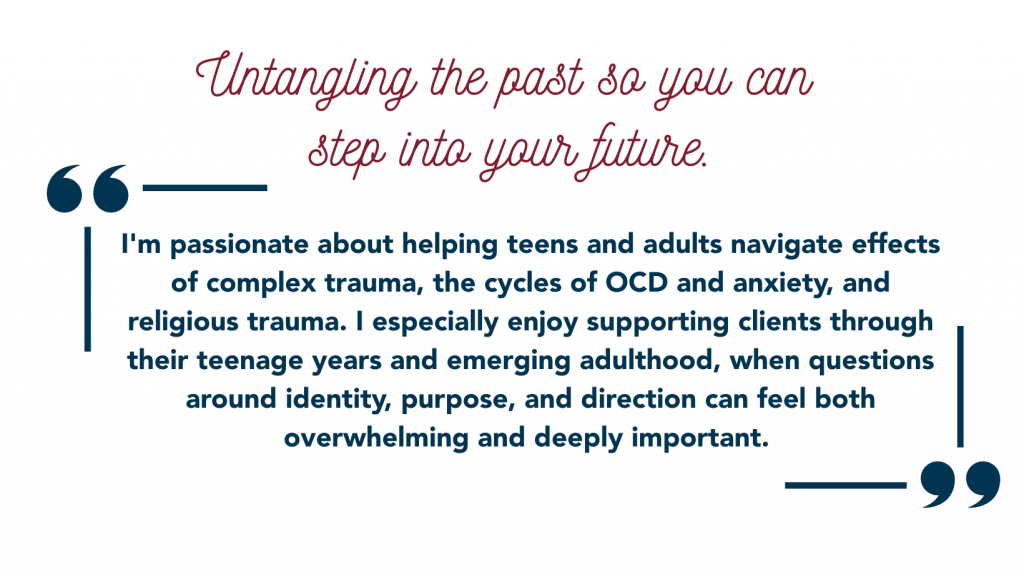 Untangling the past so you can step into your future.

I'm passionate about helping teens and adults navigate effects of complex trauma, the cycles of OCD and anxiety, and religious trauma. I especially enjoy supporting clients through their teenage years and emerging adulthood, when questions around identity, purpose, and direction can feel both overwhelming and deeply important.